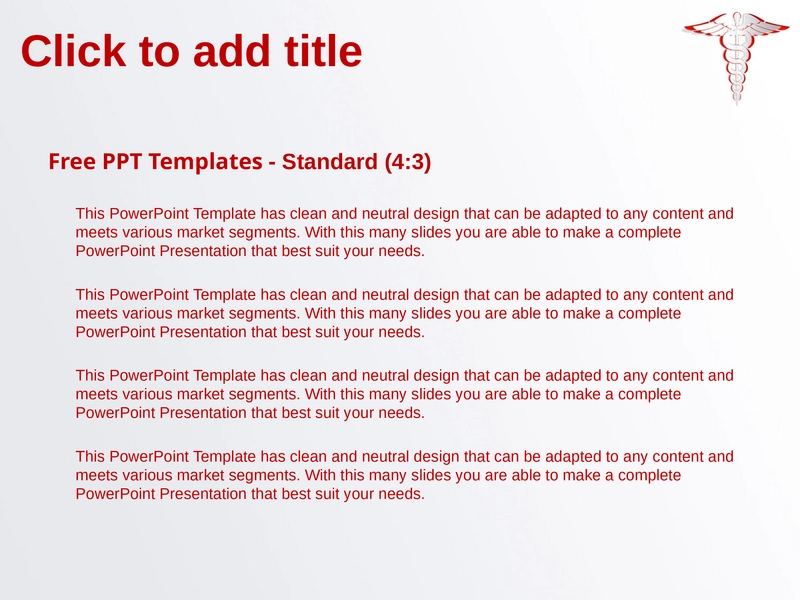 Click to add title

Free PPT Templates - Standard (4:3)

This PowerPoint Template has clean and neutral design that can be adapted to any content and meets various market segments. With this many slides you are able to make a complete PowerPoint Presentation that best suit your needs.

This PowerPoint Template has clean and neutral design that can be adapted to any content and meets various market segments. With this many slides you are able to make a complete PowerPoint Presentation that best suit your needs.

This PowerPoint Template has clean and neutral design that can be adapted to any content and meets various market segments. With this many slides you are able to make a complete PowerPoint Presentation that best suit your needs.

This PowerPoint Template has clean and neutral design that can be adapted to any content and meets various market segments. With this many slides you are able to make a complete PowerPoint Presentation that best suit your needs.